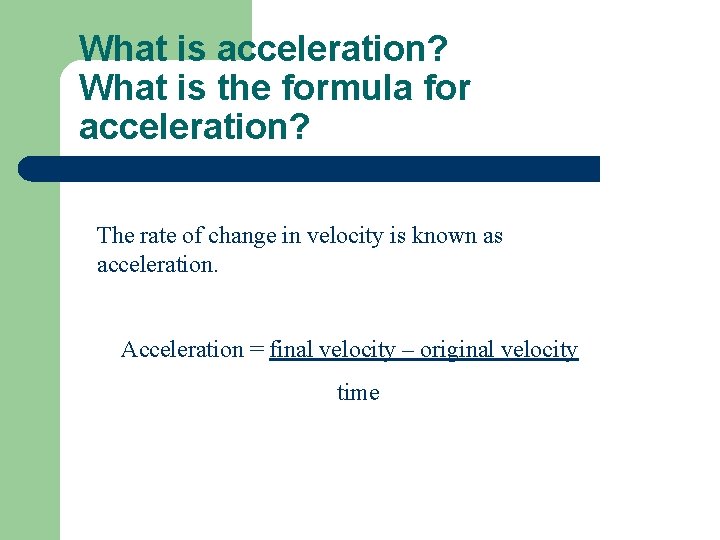 What is acceleration? What is the formula for acceleration?

The rate of change in velocity is known as acceleration.

Acceleration = $\frac{\text{final velocity – original velocity}}{\text{time}}$